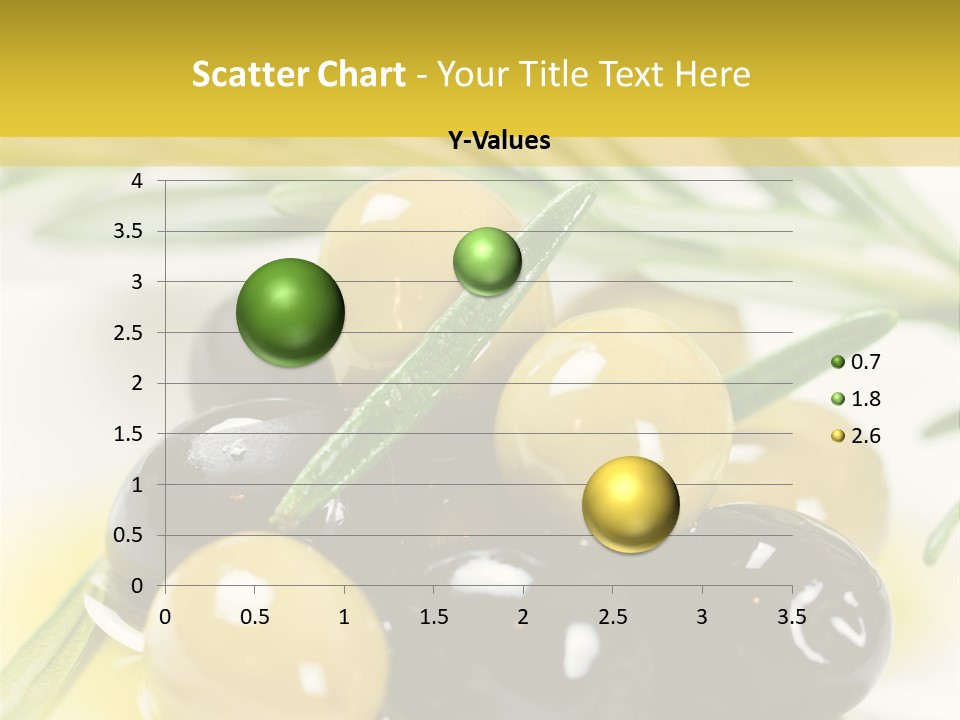 Scatter Chart - Your Title Text Here

Y-Values

4
3.5
3
2.5
2
1.5
1
0.5
0

0 0.5 1 1.5 2 2.5 3 3.5

0.7
1.8
2.6